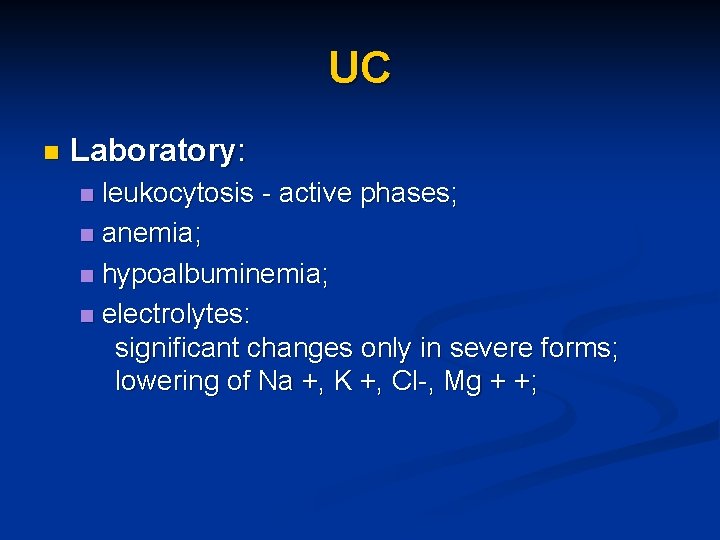 UC

Laboratory:

leukocytosis - active phases;

anemia;

hypoalbuminemia;

electrolytes:
significant changes only in severe forms;
lowering of Na +, K +, Cl-, Mg + +;